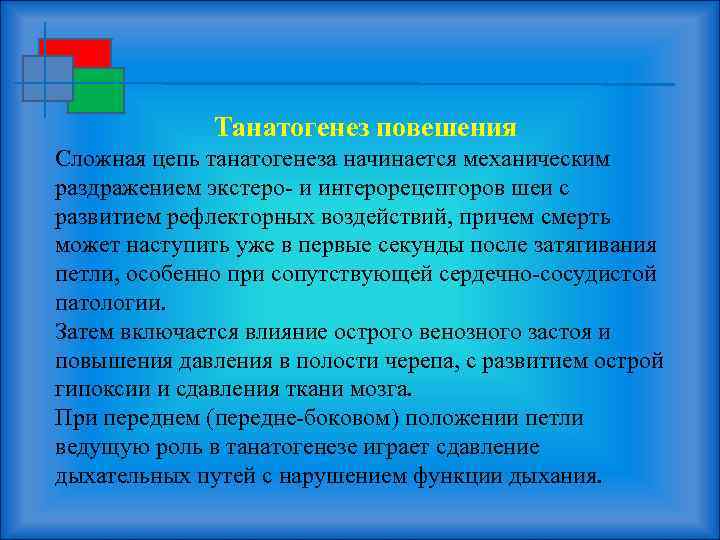 Танатогенез повешения

Сложная цепь танатогенеза начинается механическим раздражением экстеро- и интерорецепторов шеи с развитием рефлекторных воздействий, причем смерть может наступить уже в первые секунды после затягивания петли, особенно при сопутствующей сердечно-сосудистой патологии.

Затем включается влияние острого венозного застоя и повышения давления в полости черепа, с развитием острой гипоксии и сдавления ткани мозга.

При переднем (передне-боковом) положении петли ведущую роль в танатогенезе играет сдавление дыхательных путей с нарушением функции дыхания.